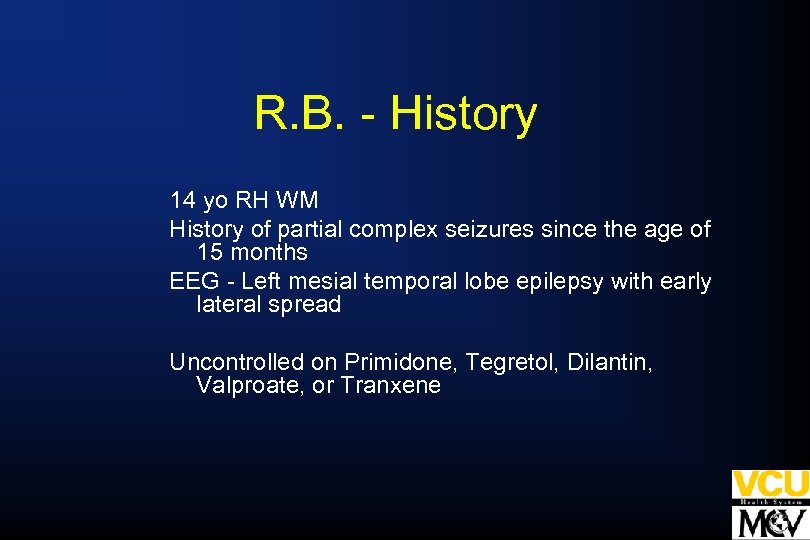 R.B. - History

14 yo RH WM

History of partial complex seizures since the age of 15 months

EEG - Left mesial temporal lobe epilepsy with early lateral spread

Uncontrolled on Primidone, Tegretol, Dilantin, Valproate, or Tranxene

VCU
Health System
MCV